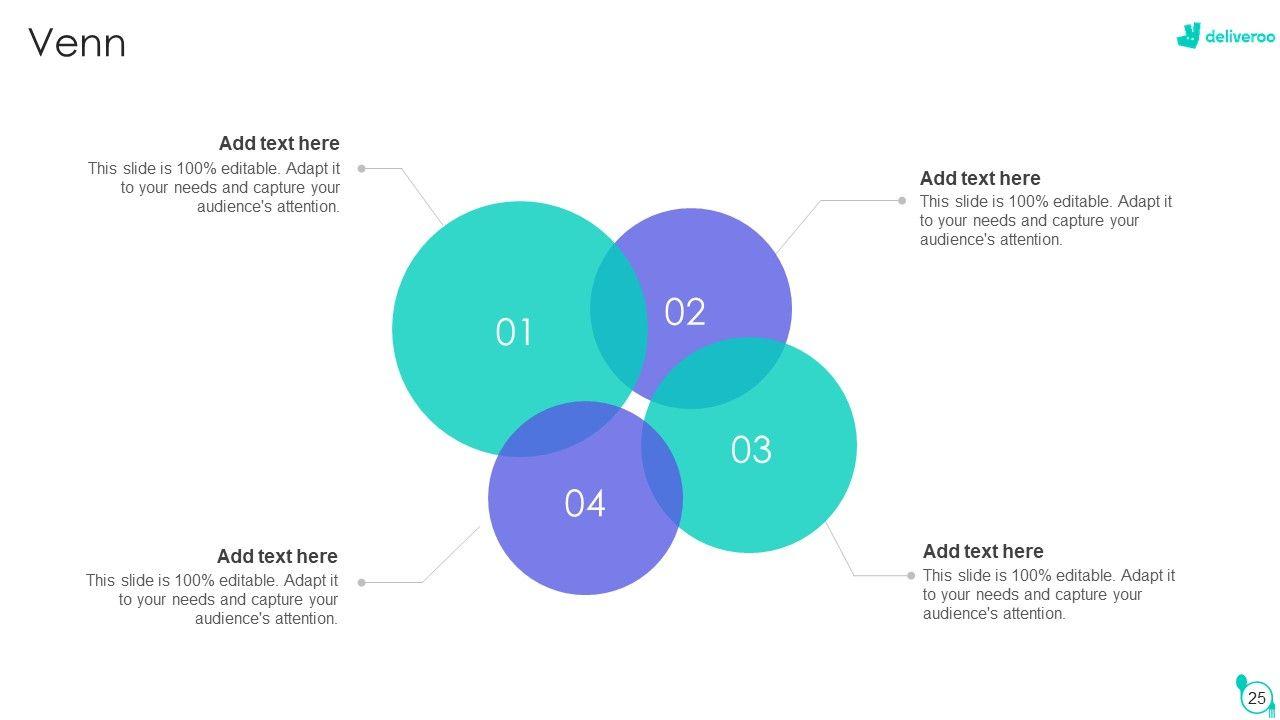 Venn

deliveroo

Add text here
This slide is 100% editable. Adapt it to your needs and capture your audience's attention.

Add text here
This slide is 100% editable. Adapt it to your needs and capture your audience's attention.

01

02

03

04

Add text here
This slide is 100% editable. Adapt it to your needs and capture your audience's attention.

Add text here
This slide is 100% editable. Adapt it to your needs and capture your audience's attention.

25